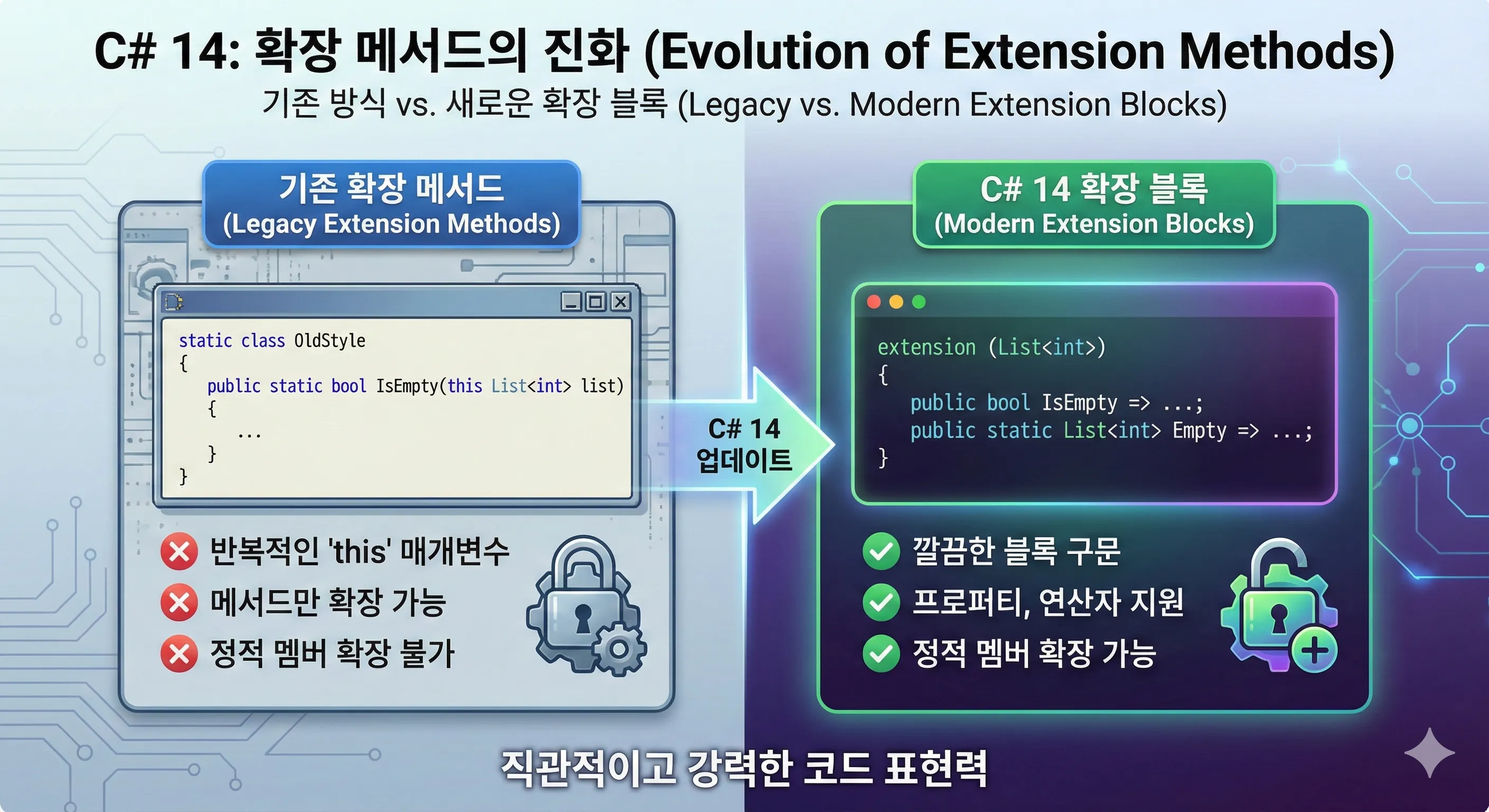 C# 14: 확장 메서드의 진화 (Evolution of Extension Methods)

기존 방식 vs. 새로운 확장 블록 (Legacy vs. Modern Extension Blocks)

기존 확장 메서드
(Legacy Extension Methods)

static class OldStyle
{
public static bool IsEmpty(this List<int> list)
{
...
}
}

반복적인 'this' 매개변수
메서드만 확장 가능
정적 멤버 확장 불가

C# 14
업데이트

C# 14 확장 블록
(Modern Extension Blocks)

extension (List<int>)
{
public bool IsEmpty => ...;
public static List<int> Empty => ...;
}

깔끔한 블록 구문
프로퍼티, 연산자 지원
정적 멤버 확장 가능

직관적이고 강력한 코드 표현력